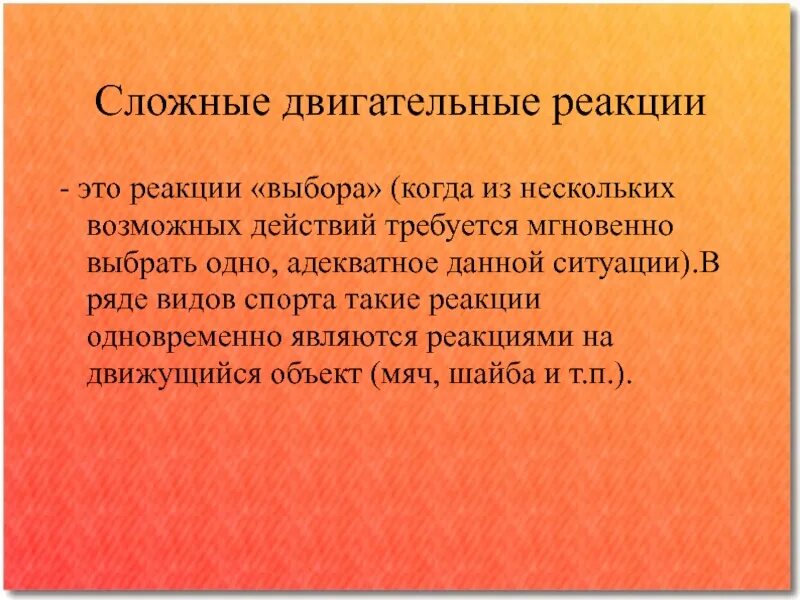 Сложные двигательные реакции

- это реакции «выбора» (когда из нескольких возможных действий требуется мгновенно выбрать одно, адекватное данной ситуации).В ряде видов спорта такие реакции одновременно являются реакциями на движущийся объект (мяч, шайба и т.п.).